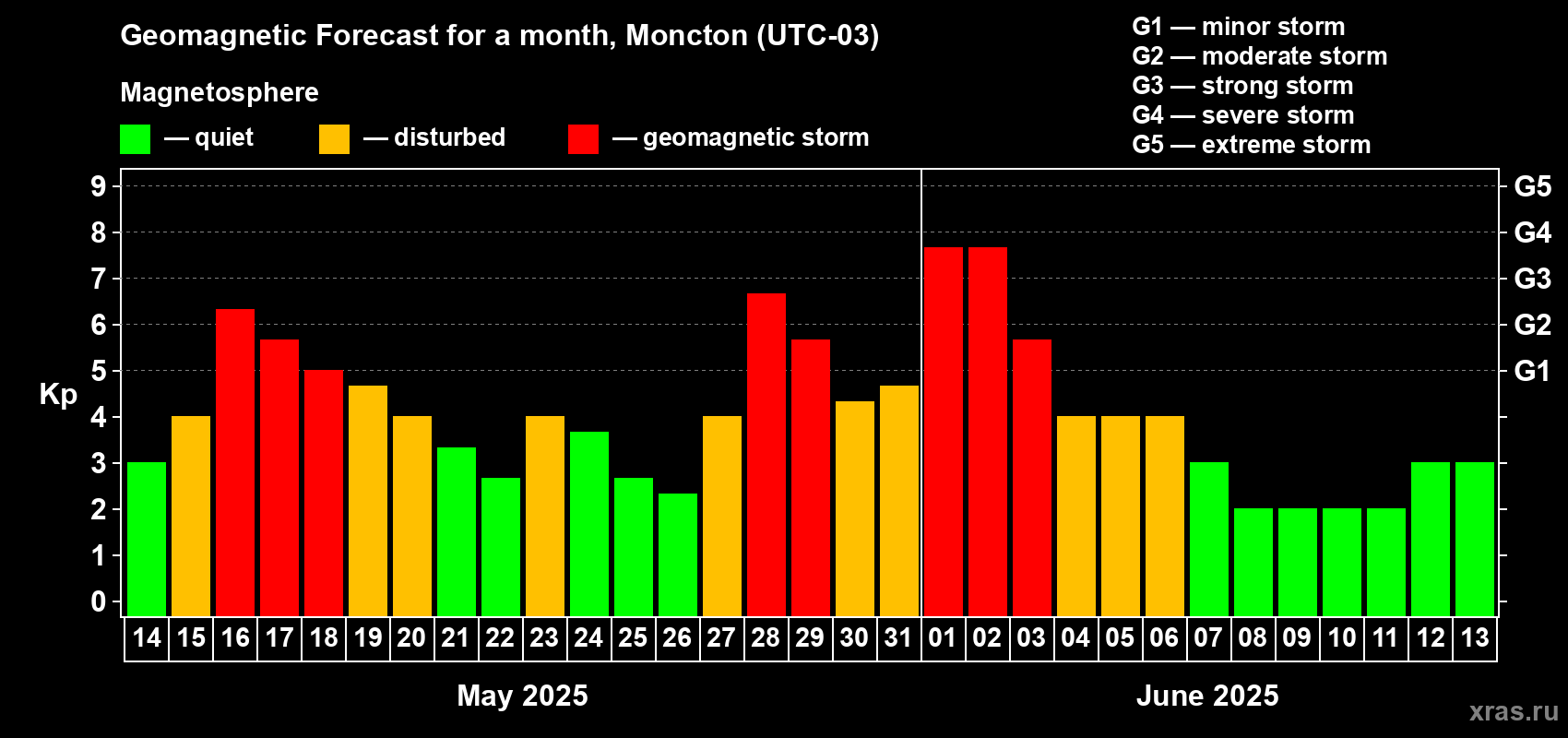 Geomagnetic Forecast for a month, Moncton (UTC-03)

Magnetosphere

— quiet — disturbed — geomagnetic storm

G1 — minor storm
G2 — moderate storm
G3 — strong storm
G4 — severe storm
G5 — extreme storm

Kp

9
8
7
6
5
4
3
2
1
0

G5
G4
G3
G2
G1

14 15 16 17 18 19 20 21 22 23 24 25 26 27 28 29 30 31 01 02 03 04 05 06 07 08 09 10 11 12 13

May 2025

June 2025

xras.ru